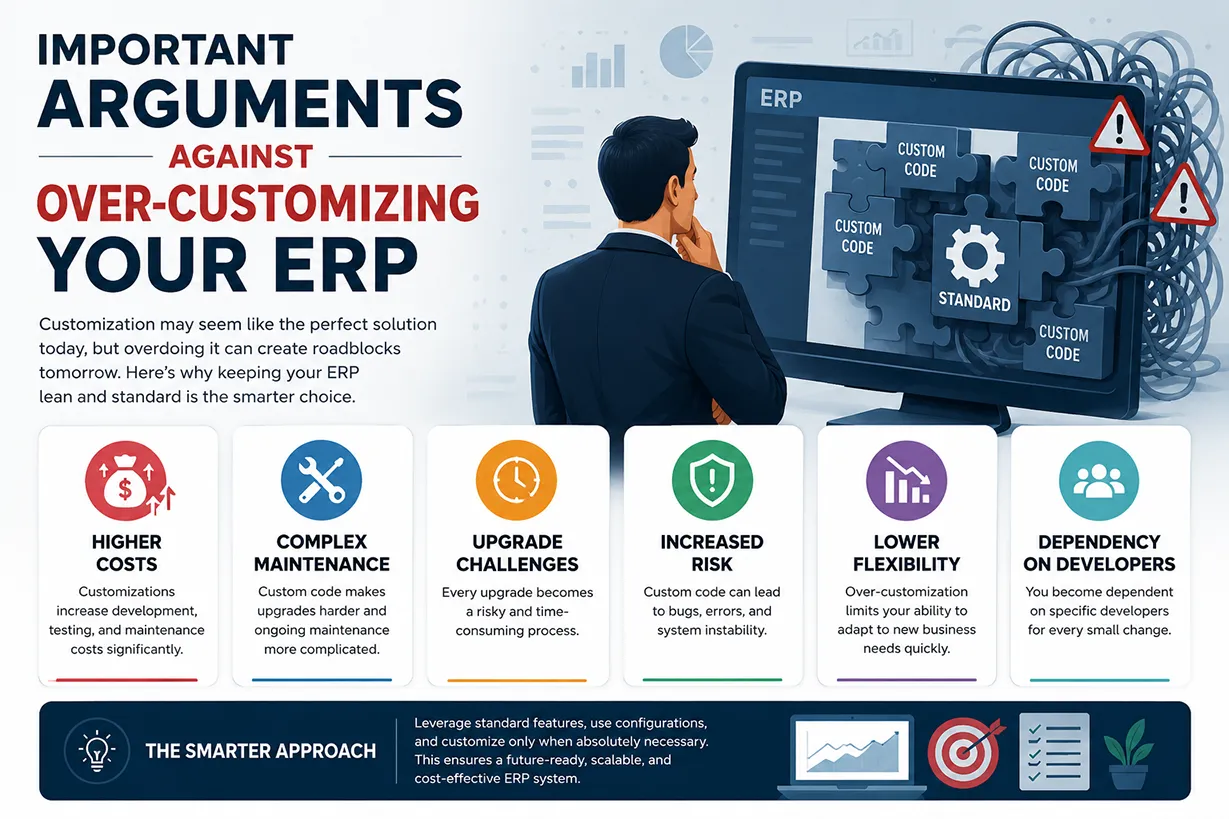 IMPORTANT ARGUMENTS AGAINST OVER-CUSTOMIZING YOUR ERP

Customization may seem like the perfect solution today, but overdoing it can create roadblocks tomorrow. Here's why keeping your ERP lean and standard is the smarter choice.

ERP

CUSTOM CODE

CUSTOM CODE

CUSTOM CODE

STANDARD

CUSTOM CODE

HIGHER COSTS
Customizations increase development, testing, and maintenance costs significantly.

COMPLEX MAINTENANCE
Custom code makes upgrades harder and ongoing maintenance more complicated.

UPGRADE CHALLENGES
Every upgrade becomes a risky and time-consuming process.

INCREASED RISK
Custom code can lead to bugs, errors, and system instability.

LOWER FLEXIBILITY
Over-customization limits your ability to adapt to new business needs quickly.

DEPENDENCY ON DEVELOPERS
You become dependent on specific developers for every small change.

THE SMARTER APPROACH
Leverage standard features, use configurations, and customize only when absolutely necessary. This ensures a future-ready, scalable, and cost-effective ERP system.